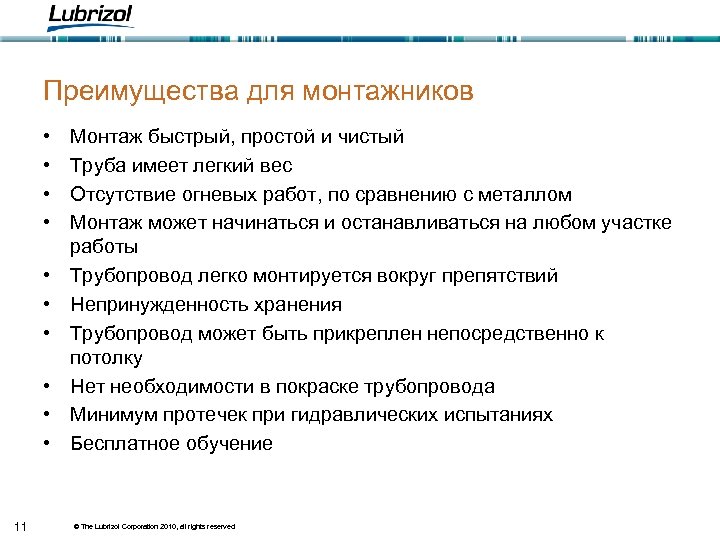 Lubrizol

Преимущества для монтажников

• Монтаж быстрый, простой и чистый
• Труба имеет легкий вес
• Отсутствие огневых работ, по сравнению с металлом
• Монтаж может начинаться и останавливаться на любом участке работы
• Трубопровод легко монтируется вокруг препятствий
• Непринужденность хранения
• Трубопровод может быть прикреплен непосредственно к потолку
• Нет необходимости в покраске трубопровода
• Минимум протечек при гидравлических испытаниях
• Бесплатное обучение

11 © The Lubrizol Corporation 2010, all rights reserved